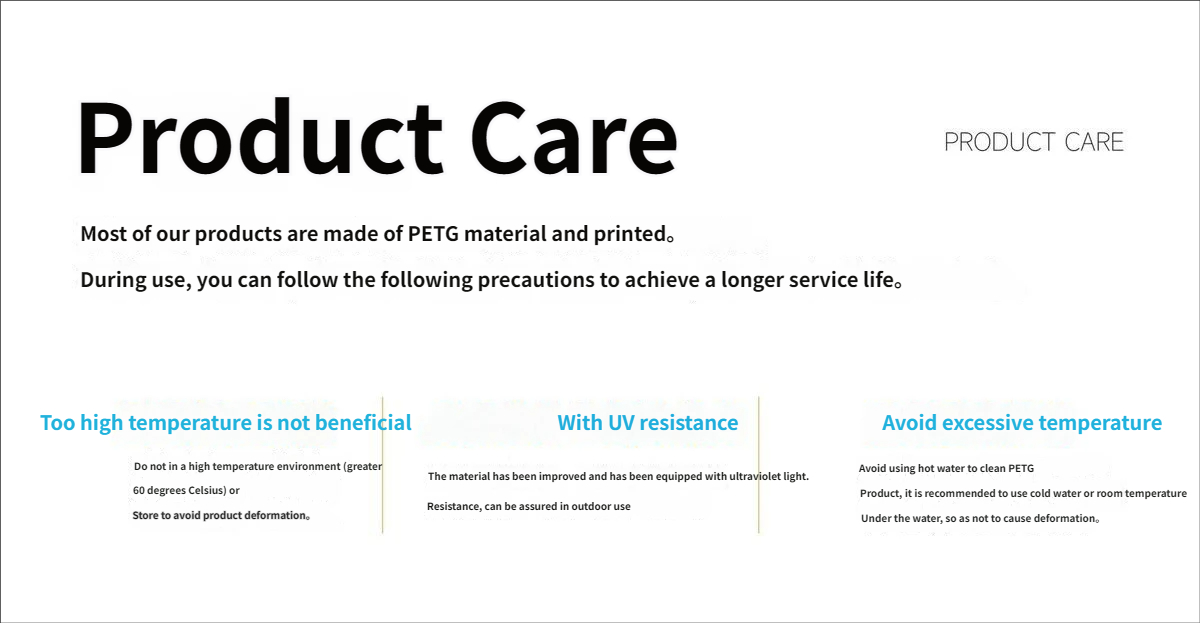 Product Care

PRODUCT CARE

Most of our products are made of PETG material and printed。

During use, you can follow the following precautions to achieve a longer service life。

Too high temperature is not beneficial

Do not in a high temperature environment (greater 60 degrees Celsius) or

Store to avoid product deformation。

With UV resistance

The material has been improved and has been equipped with ultraviolet light.

Resistance, can be assured in outdoor use

Avoid excessive temperature

Avoid using hot water to clean PETG

Product, it is recommended to use cold water or room temperature

Under the water, so as not to cause deformation。